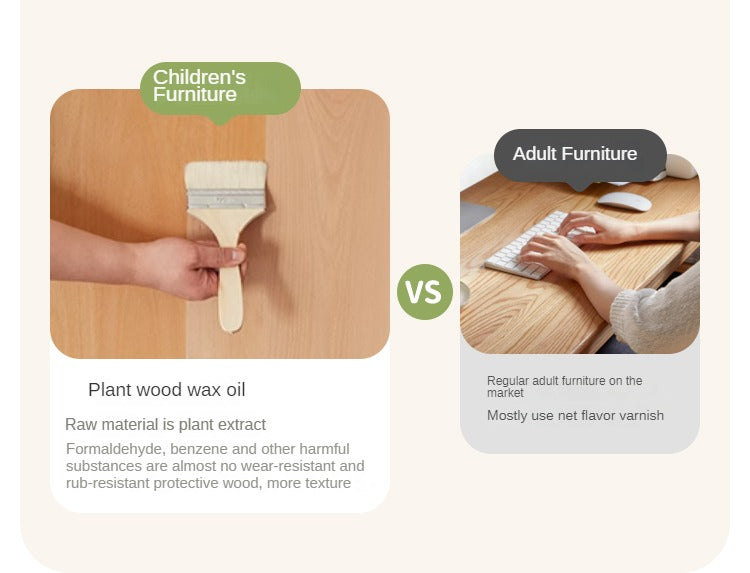 Children's Furniture

Plant wood wax oil

Raw material is plant extract

Formaldehyde, benzene and other harmful substances are almost no wear-resistant and rub-resistant protective wood, more texture

VS

Adult Furniture

Regular adult furniture on the market

Mostly use net flavor varnish